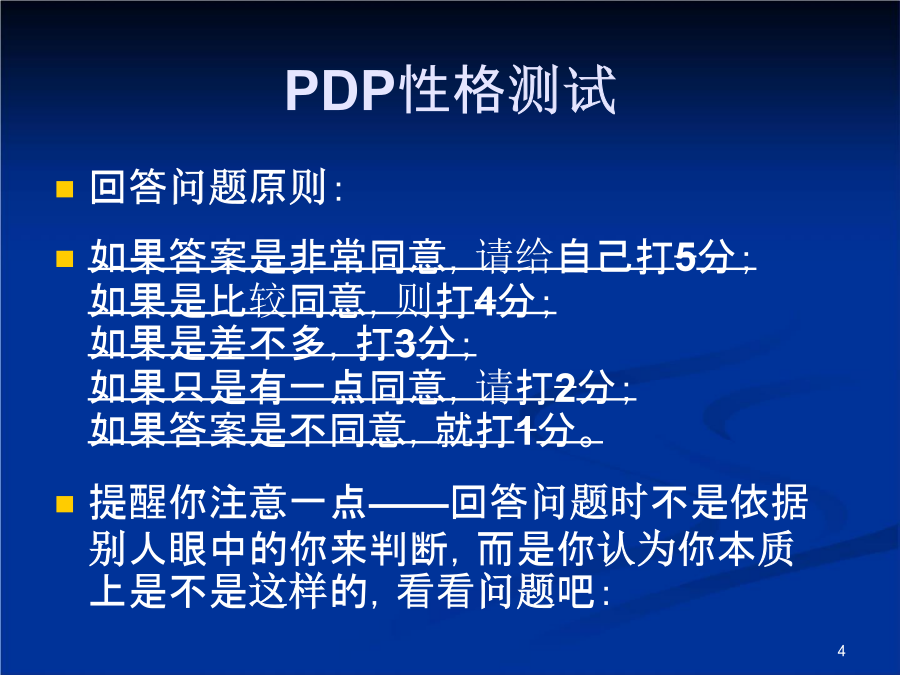 PDP性格测试

回答问题原则：

如果答案是非常同意，请给自己打5分；
如果是比较同意，则打4分；
如果是差不多，打3分；
如果只是有一点同意，请打2分；
如果答案是不同意，就打1分。

提醒你注意一点——回答问题时不是依据别人眼中的你来判断，而是你认为你本质上是不是这样的，看看问题吧：

4